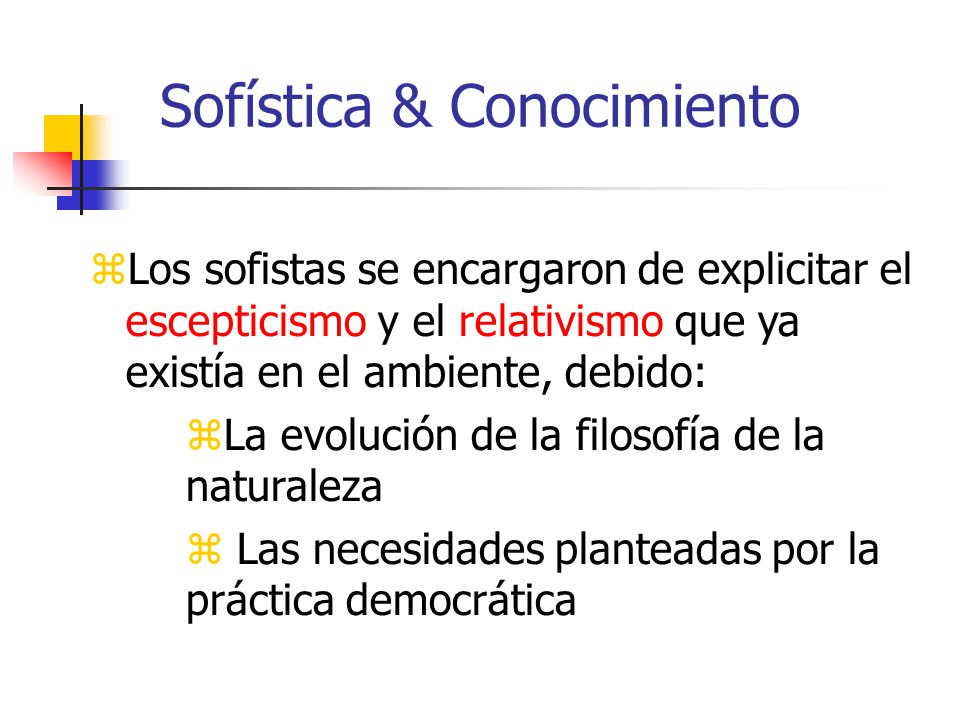 Sofística & Conocimiento

⌘Los sofistas se encargaron de explicitar el escepticismo y el relativismo que ya existía en el ambiente, debido:

⌘La evolución de la filosofía de la naturaleza

⌘ Las necesidades planteadas por la práctica democrática